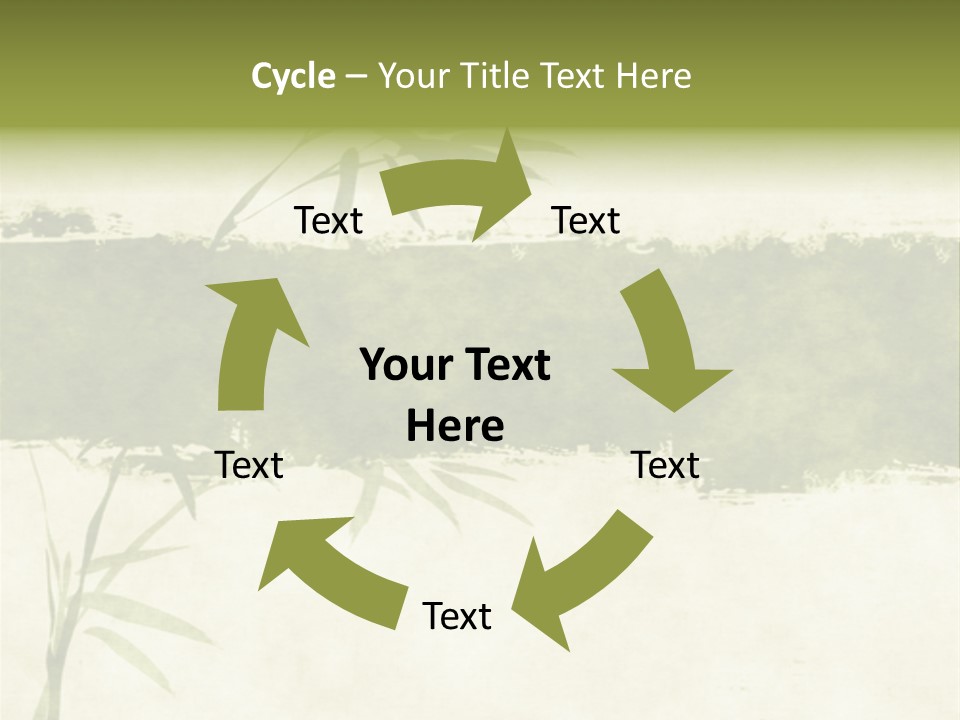 Cycle – Your Title Text Here

Text

Text

Your Text Here

Text

Text

Text